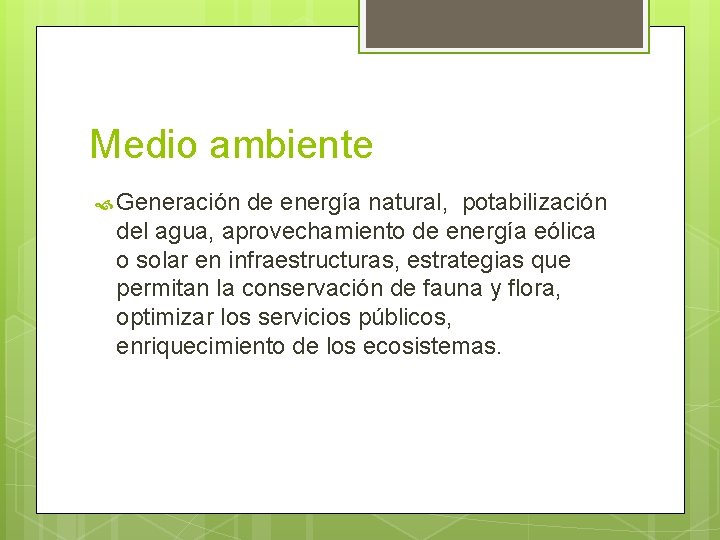 Medio ambiente

Generación de energía natural, potabilización del agua, aprovechamiento de energía eólica o solar en infraestructuras, estrategias que permitan la conservación de fauna y flora, optimizar los servicios públicos, enriquecimiento de los ecosistemas.